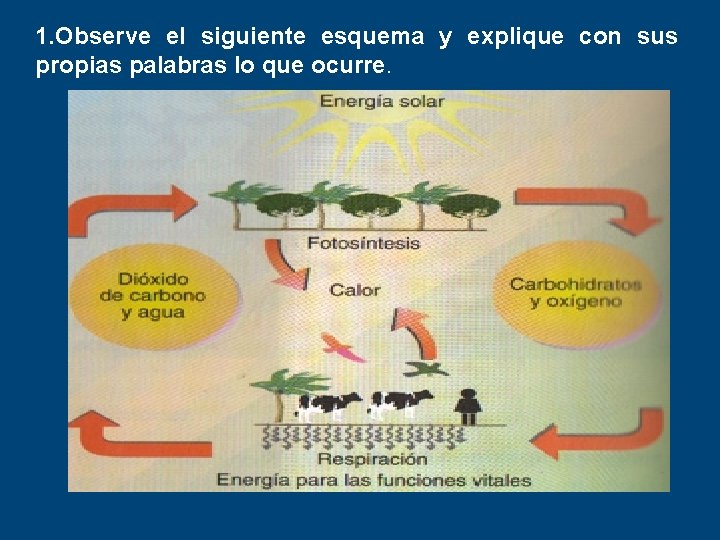 1.Observe el siguiente esquema y explique con sus propias palabras lo que ocurre.

Energía solar

Fotosíntesis

Dióxido de carbono y agua

Calor

Carbohidratos y oxígeno

Respiración

Energía para las funciones vitales